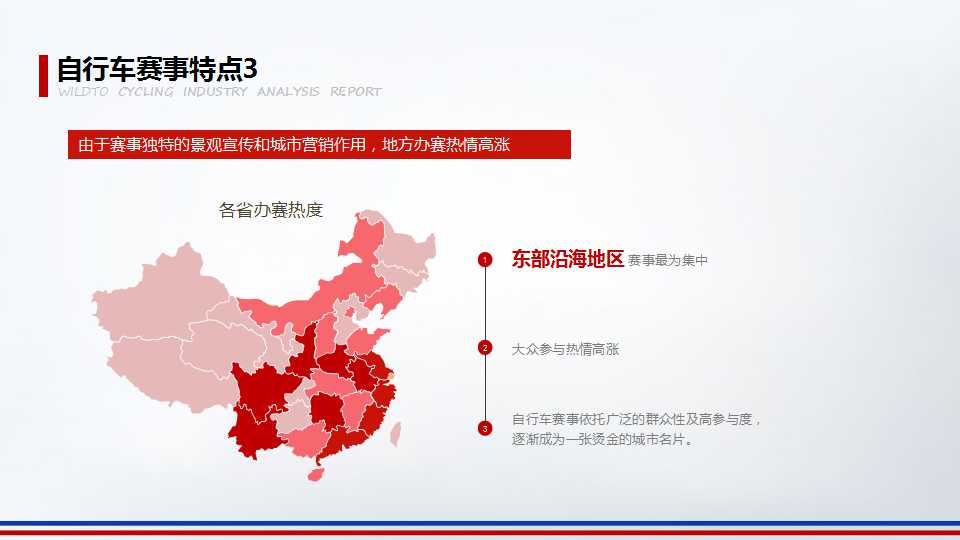 自行车赛事特点3
WILDTO CYCLING INDUSTRY ANALYSIS REPORT

由于赛事独特的景观宣传和城市营销作用，地方办赛热情高涨

各省办赛热度

1 东部沿海地区 赛事最为集中

2 大众参与热情高涨

3 自行车赛事依托广泛的群众性及高参与度，逐渐成为一张烫金的城市名片。